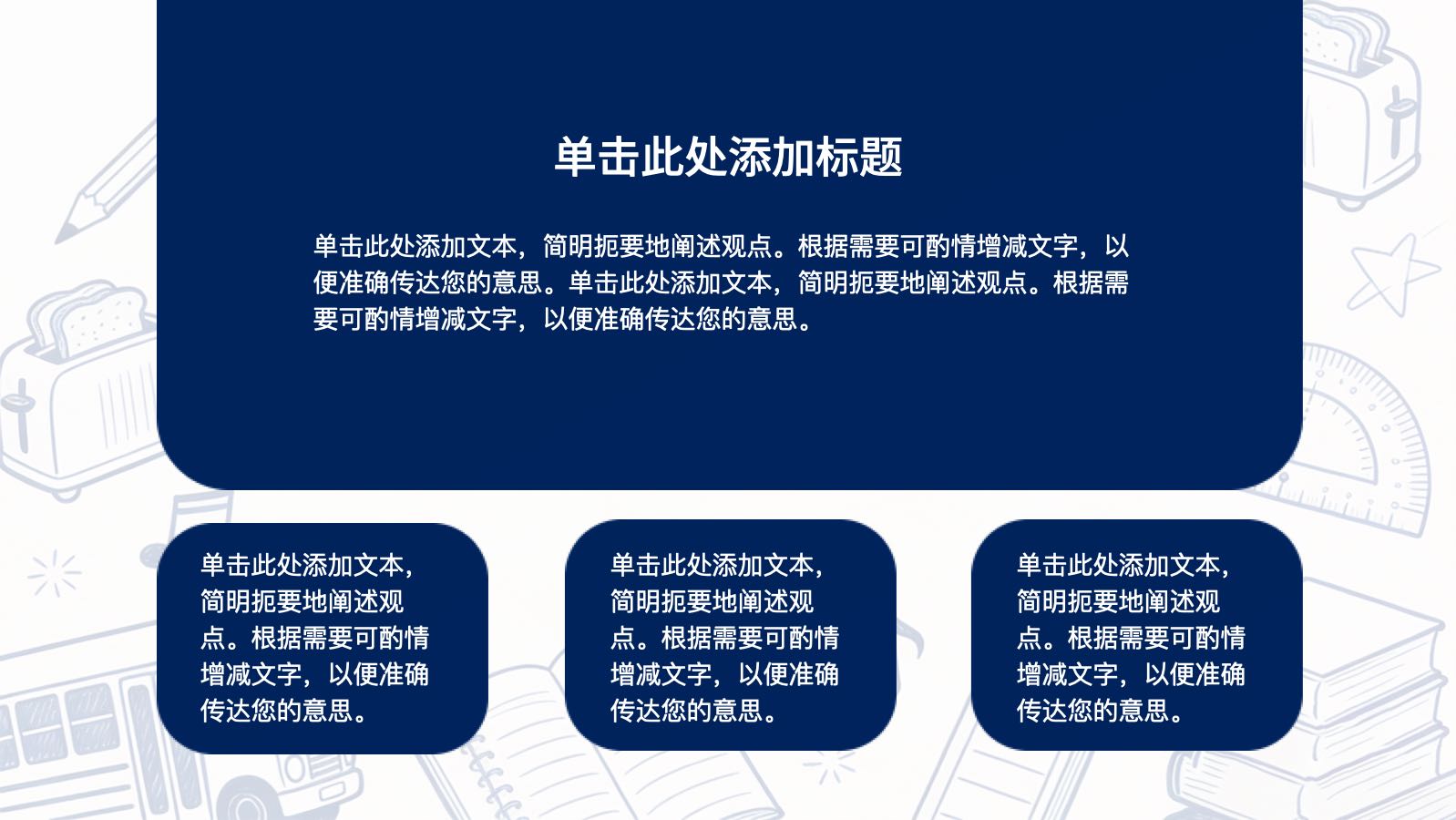 单击此处添加标题

单击此处添加文本，简明扼要地阐述观点。根据需要可酌情增减文字，以便准确传达您的意思。单击此处添加文本，简明扼要地阐述观点。根据需要可酌情增减文字，以便准确传达您的意思。

单击此处添加文本，简明扼要地阐述观点。根据需要可酌情增减文字，以便准确传达您的意思。

单击此处添加文本，简明扼要地阐述观点。根据需要可酌情增减文字，以便准确传达您的意思。

单击此处添加文本，简明扼要地阐述观点。根据需要可酌情增减文字，以便准确传达您的意思。